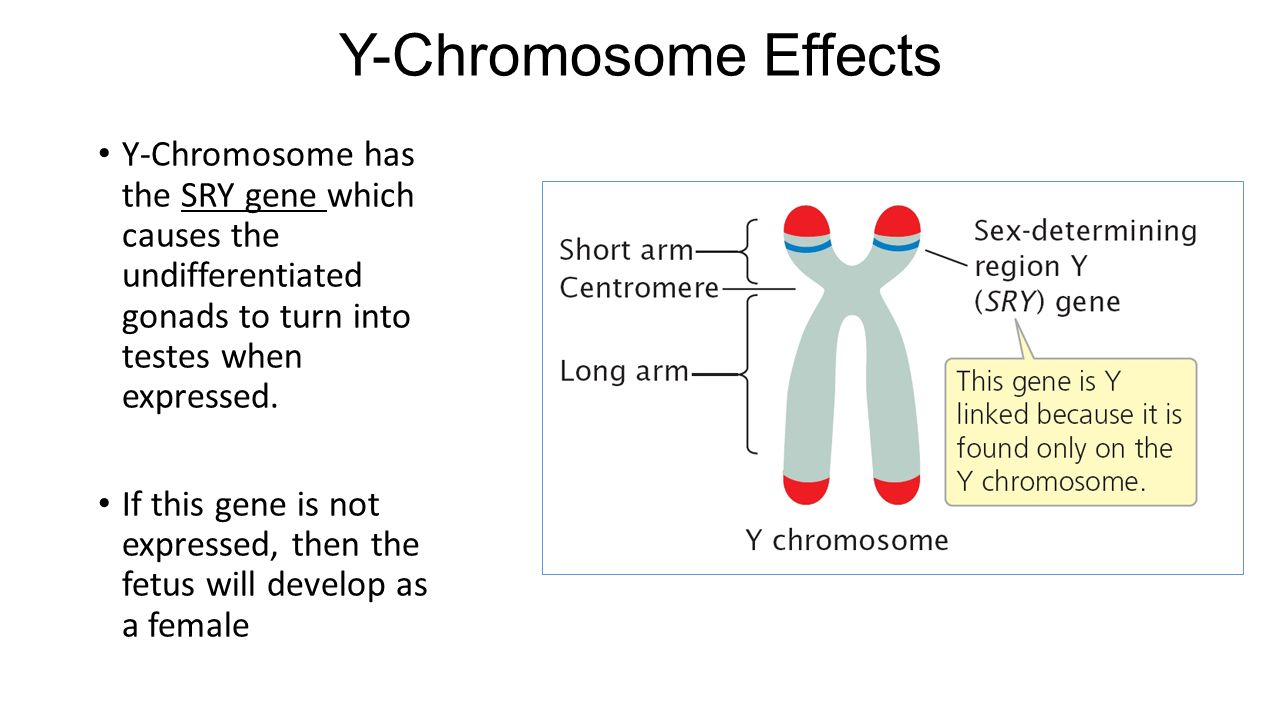 Y-Chromosome Effects

• Y-Chromosome has the SRY gene which causes the undifferentiated gonads to turn into testes when expressed.

• If this gene is not expressed, then the fetus will develop as a female

Short arm
Centromere
Long arm
Sex-determining region Y (SRY) gene
This gene is Y linked because it is found only on the Y chromosome.
Y chromosome